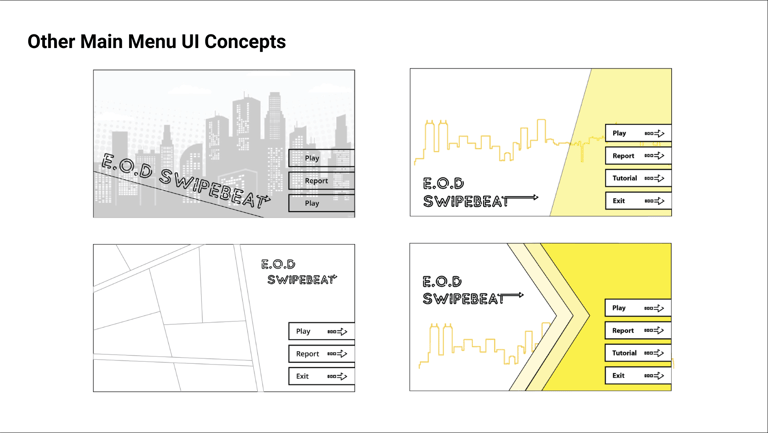 Other Main Menu UI Concepts

E.O.D SWIPEBEAT

Play

Report

Play

E.O.D SWIPEBEAT

Play

Report

Tutorial

Exit

E.O.D SWIPEBEAT

Play

Report

Exit

E.O.D SWIPEBEAT

Play

Report

Tutorial

Exit